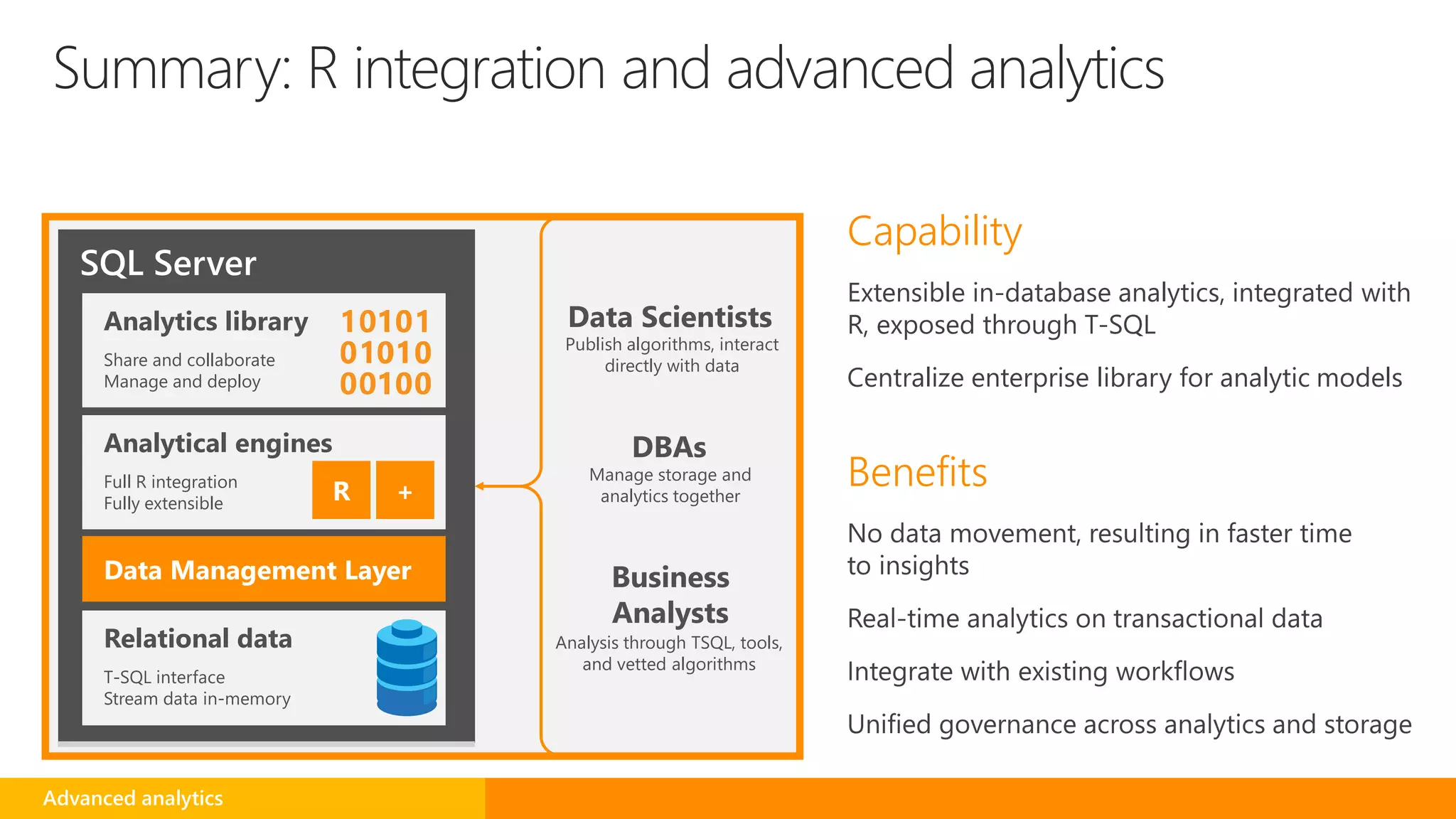 Summary: R integration and advanced analytics

SQL Server

Analytics library
Share and collaborate
Manage and deploy

10101
01010
00100

Analytical engines
Full R integration
Fully extensible

R +

Data Management Layer

Relational data
T-SQL interface
Stream data in-memory

Data Scientists
Publish algorithms, interact directly with data

DBAs
Manage storage and analytics together

Business Analysts
Analysis through TSQL, tools, and vetted algorithms

Capability

Extensible in-database analytics, integrated with R, exposed through T-SQL

Centralize enterprise library for analytic models

Benefits

No data movement, resulting in faster time to insights

Real-time analytics on transactional data

Integrate with existing workflows

Unified governance across analytics and storage

Advanced analytics